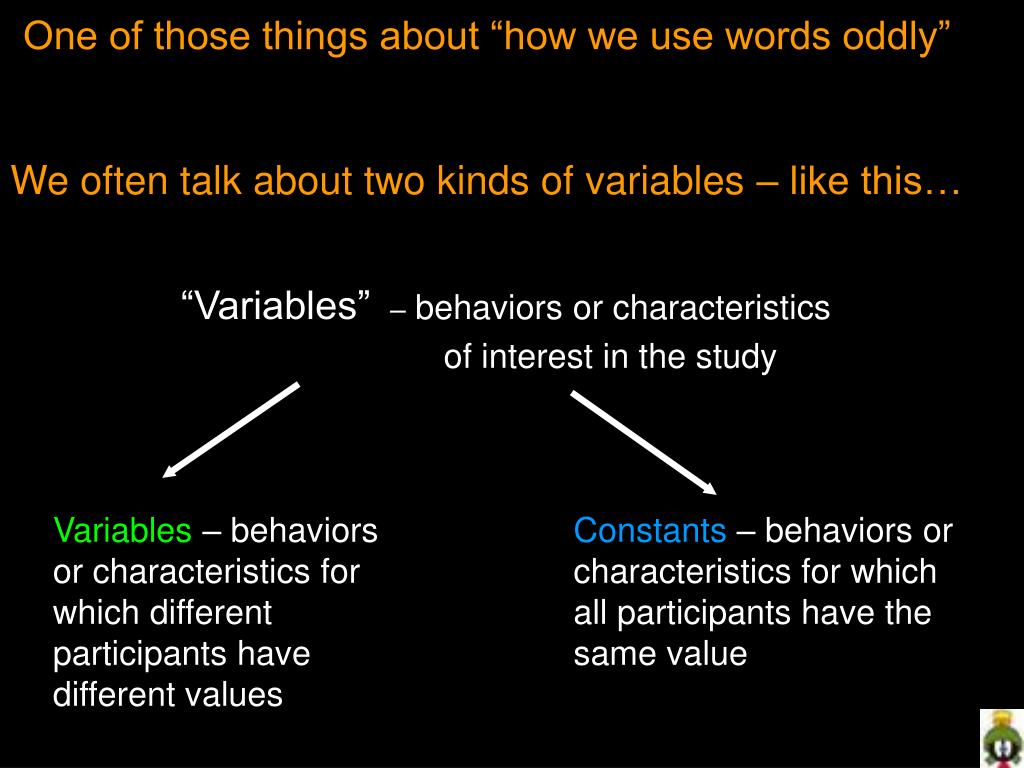 One of those things about “how we use words oddly”

We often talk about two kinds of variables – like this…

“Variables” – behaviors or characteristics of interest in the study

Variables – behaviors or characteristics for which different participants have different values

Constants – behaviors or characteristics for which all participants have the same value